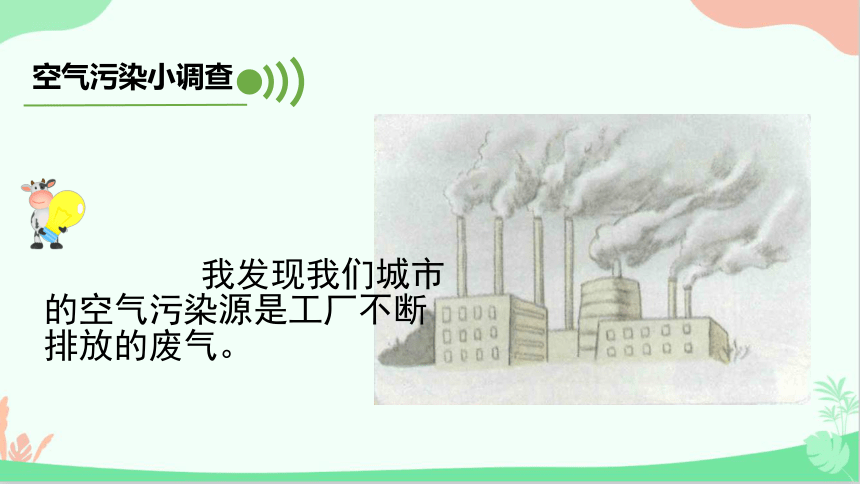 空气污染小调查

我发现我们城市的空气污染源是工厂不断排放的废气。